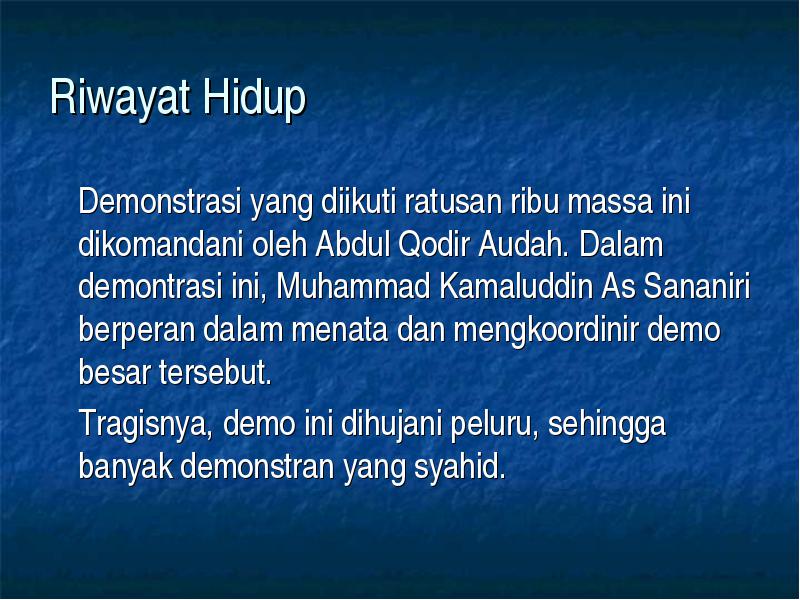 Riwayat Hidup

Demonstrasi yang diikuti ratusan ribu massa ini dikomandani oleh Abdul Qodir Audah. Dalam demontrasi ini, Muhammad Kamaluddin As Sananiri berperan dalam menata dan mengkoordinir demo besar tersebut.

Tragisnya, demo ini dihujani peluru, sehingga banyak demonstran yang syahid.